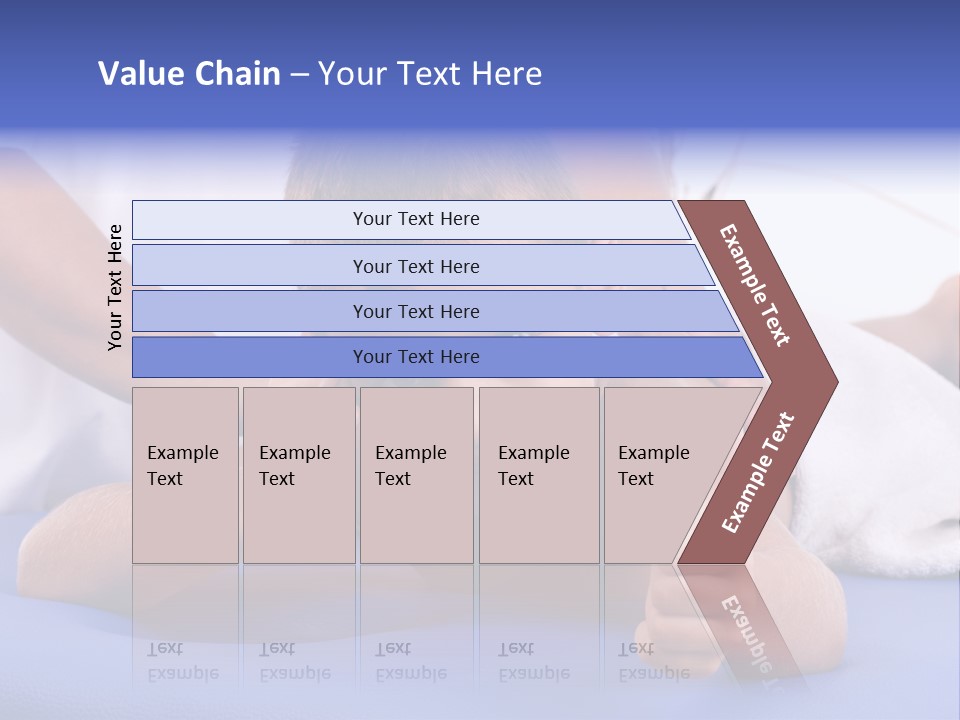 Value Chain – Your Text Here

Your Text Here

Your Text Here

Your Text Here

Your Text Here

Your Text Here

Example Text

Example Text

Example Text

Example Text

Example Text

Example Text

Example Text